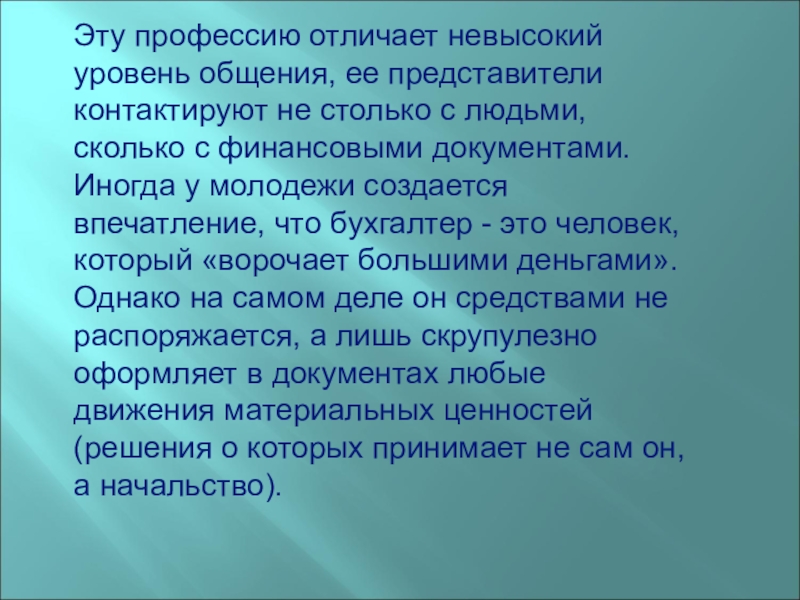 Эту профессию отличает невысокий уровень общения, ее представители контактируют не столько с людьми, сколько с финансовыми документами. Иногда у молодежи создается впечатление, что бухгалтер - это человек, который «ворочает большими деньгами». Однако на самом деле он средствами не распоряжается, а лишь скрупулезно оформляет в документах любые движения материальных ценностей (решения о которых принимает не сам он, а начальство).